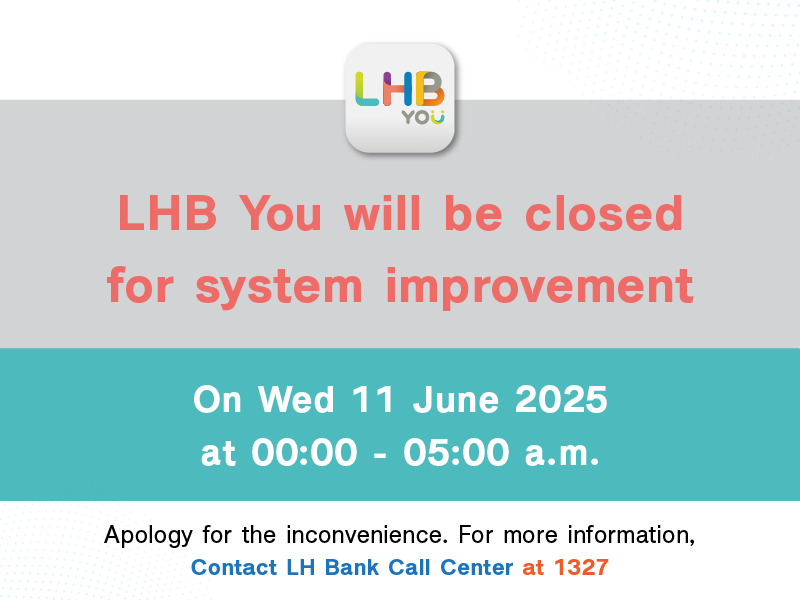 LHB
YOU

LHB You will be closed for system improvement

On Wed 11 June 2025
at 00:00 - 05:00 a.m.

Apology for the inconvenience. For more information,
Contact LH Bank Call Center at 1327